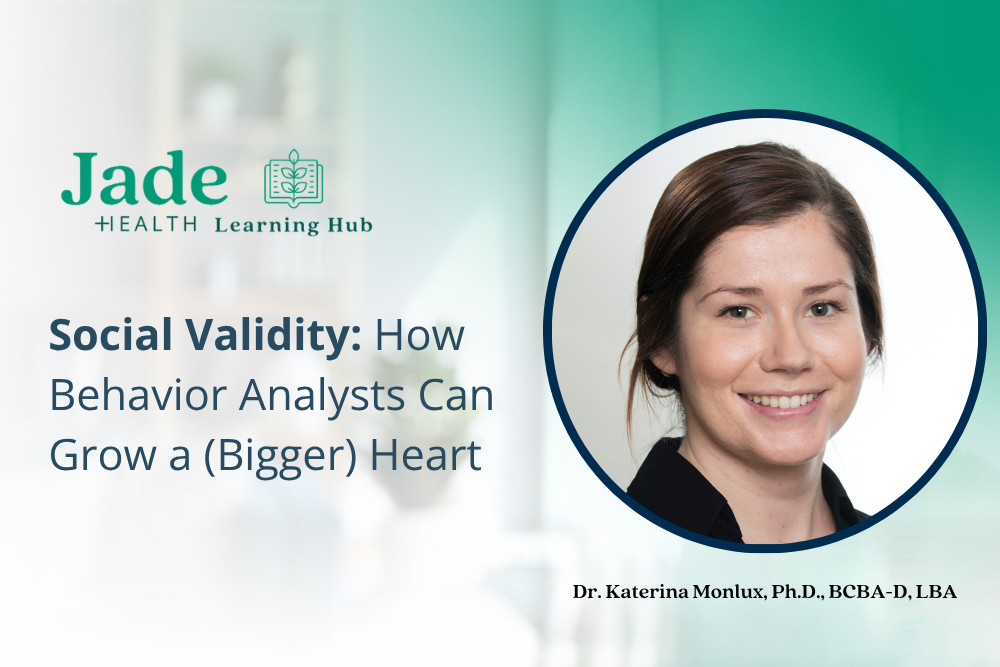 Jade
HEALTH Learning Hub

Social Validity: How Behavior Analysts Can Grow a (Bigger) Heart

Dr. Katerina Monlux, Ph.D., BCBA-D, LBA